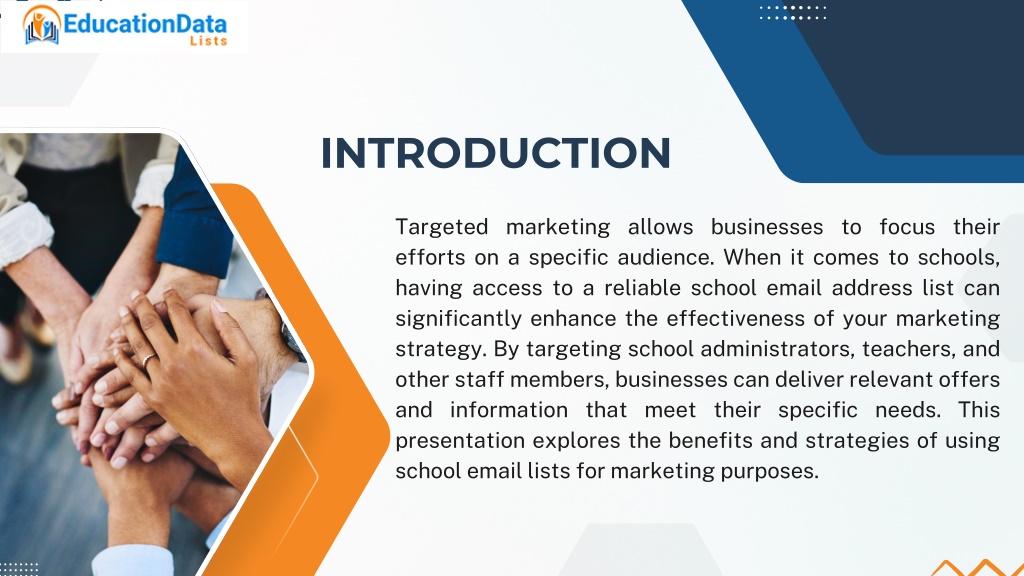 EducationData Lists

INTRODUCTION

Targeted marketing allows businesses to focus their efforts on a specific audience. When it comes to schools, having access to a reliable school email address list can significantly enhance the effectiveness of your marketing strategy. By targeting school administrators, teachers, and other staff members, businesses can deliver relevant offers and information that meet their specific needs. This presentation explores the benefits and strategies of using school email lists for marketing purposes.